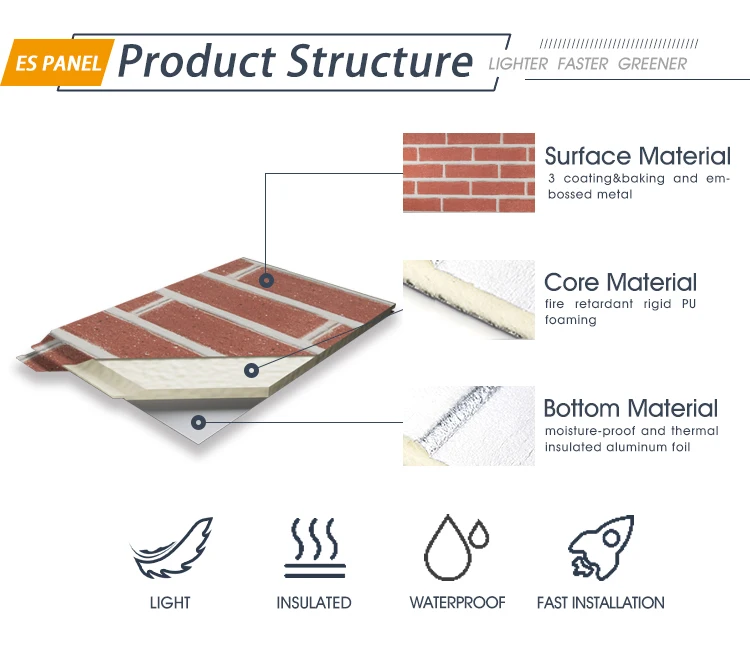 ES PANEL Product Structure LIGHTER FASTER GREENER

Surface Material
3 coating&baking and embossed metal

Core Material
fire retardant rigid PU foaming

Bottom Material
moisture-proof and thermal insulated aluminum foil

LIGHT

INSULATED

WATERPROOF

FAST INSTALLATION